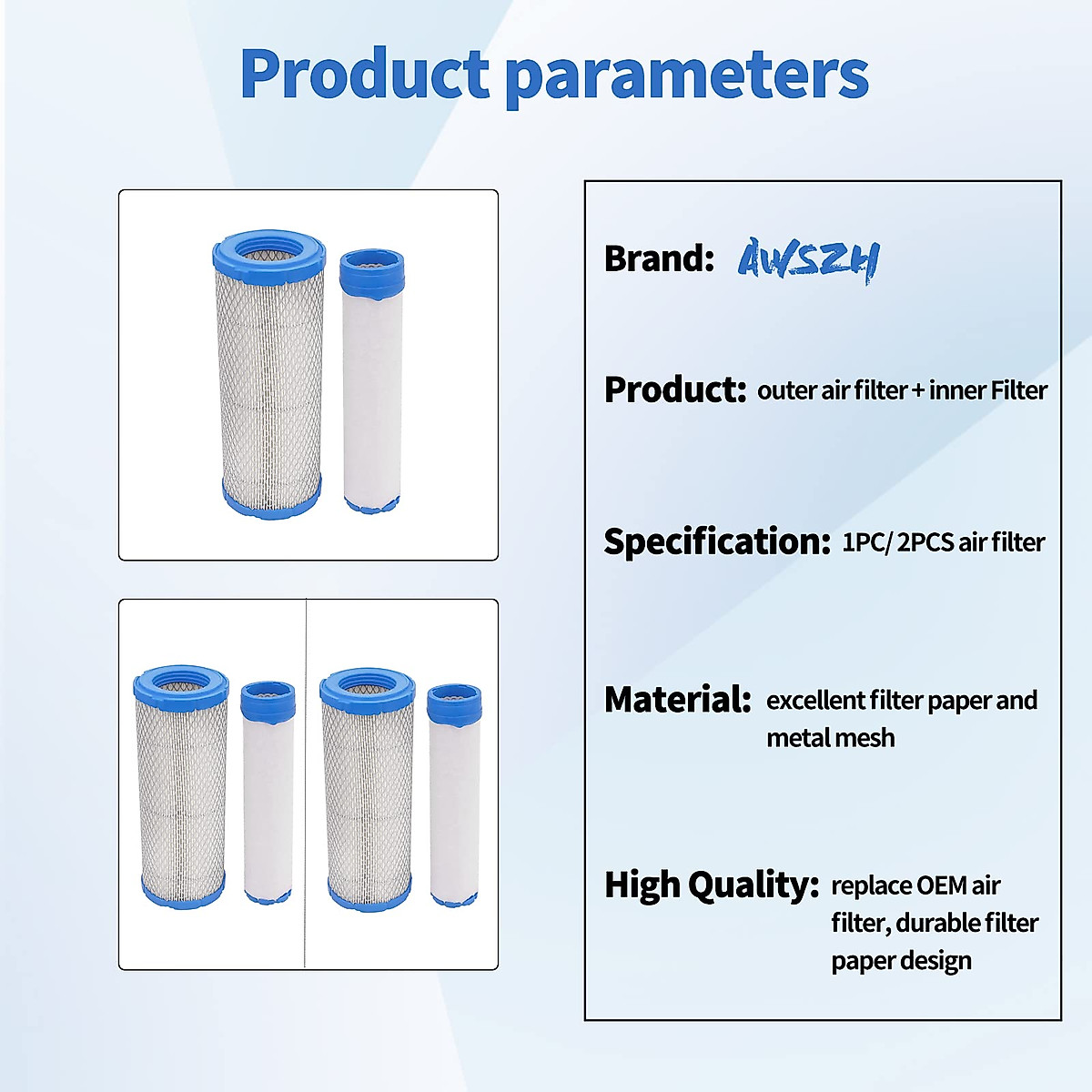 Product parameters

Brand: AWSZH

Product: outer air filter + inner Filter

Specification: 1PC/ 2PCS air filter

Material: excellent filter paper and metal mesh

High Quality: replace OEM air filter, durable filter paper design